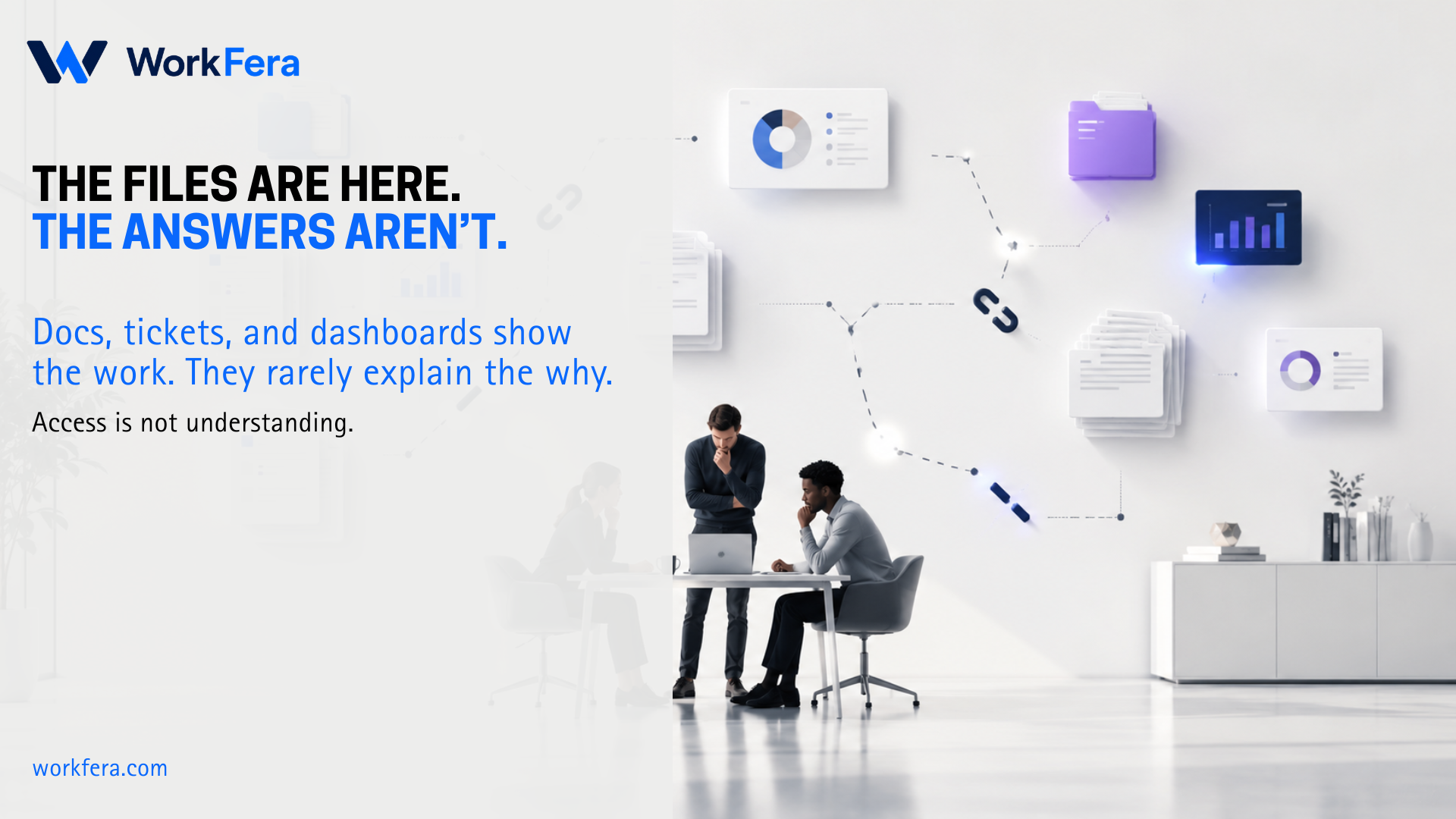 WorkFera

THE FILES ARE HERE.
THE ANSWERS AREN'T.

Docs, tickets, and dashboards show the work. They rarely explain the why.

Access is not understanding.

workfera.com